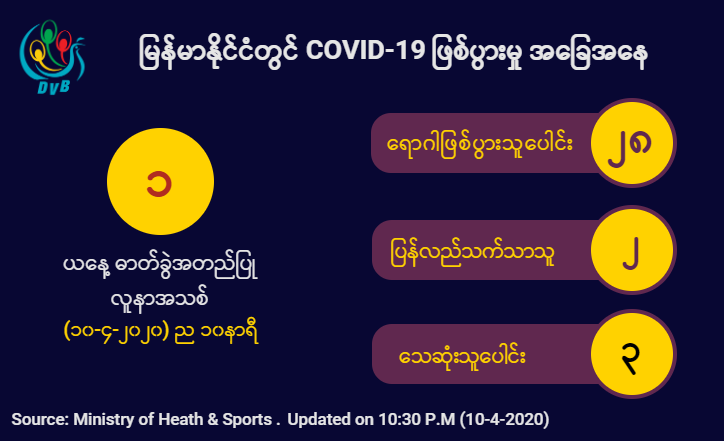 DVB

မြန်မာနိုင်ငံတွင် COVID-19 ဖြစ်ပွားမှု အခြေအနေ

၁

ယနေ့ ဓာတ်ခွဲအတည်ပြု လူနာအသစ်
(၁၀-၄-၂၀၂၀) ည ၁၀နာရီ

ရောဂါဖြစ်ပွားသူပေါင်း ၂၈

ပြန်လည်သက်သာသူ ၂

သေဆုံးသူပေါင်း ၃

Source: Ministry of Heath & Sports . Updated on 10:30 P.M (10-4-2020)